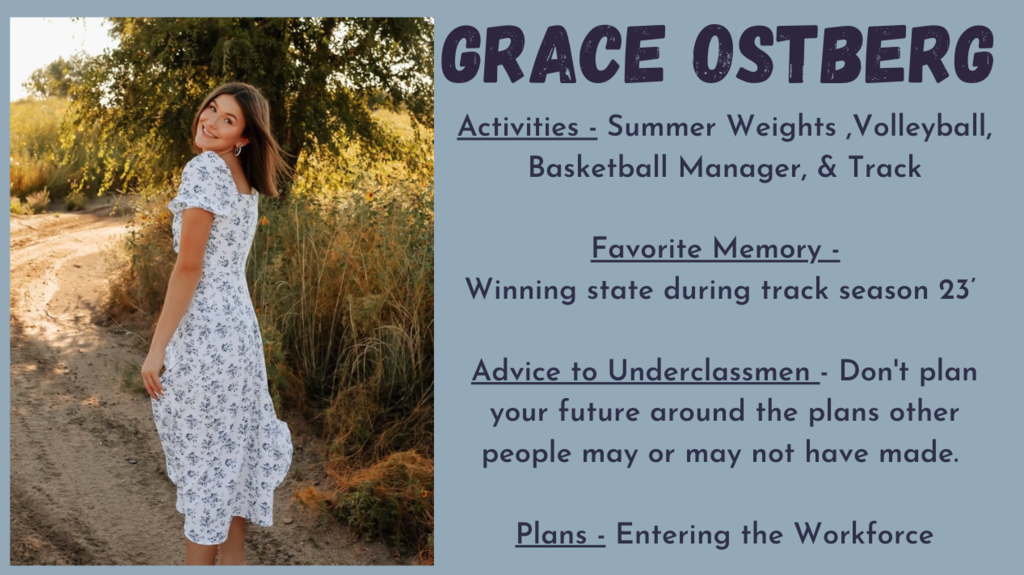 GRACE OSTBERG

Activities - Summer Weights ,Volleyball, Basketball Manager, & Track

Favorite Memory - Winning state during track season 23'

Advice to Underclassmen - Don't plan your future around the plans other people may or may not have made.

Plans - Entering the Workforce